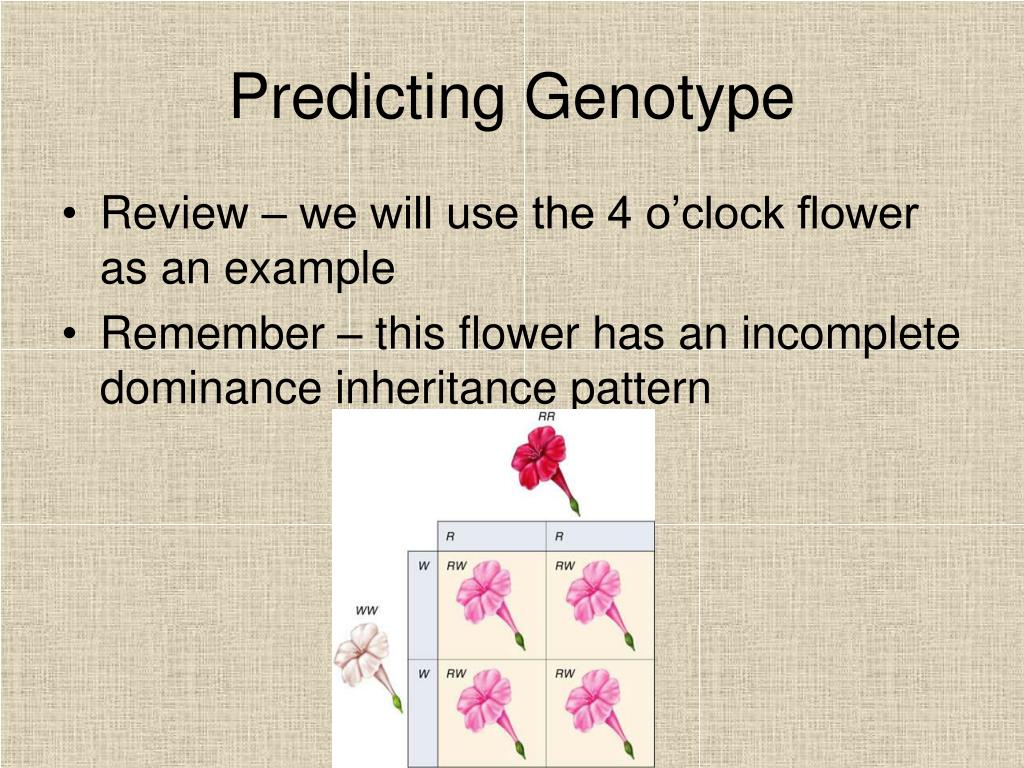 Predicting Genotype

• Review – we will use the 4 o’clock flower as an example
• Remember – this flower has an incomplete dominance inheritance pattern

RR

WW

| | R | R |
|---|---|---|
| W | RW | RW |
| W | RW | RW |